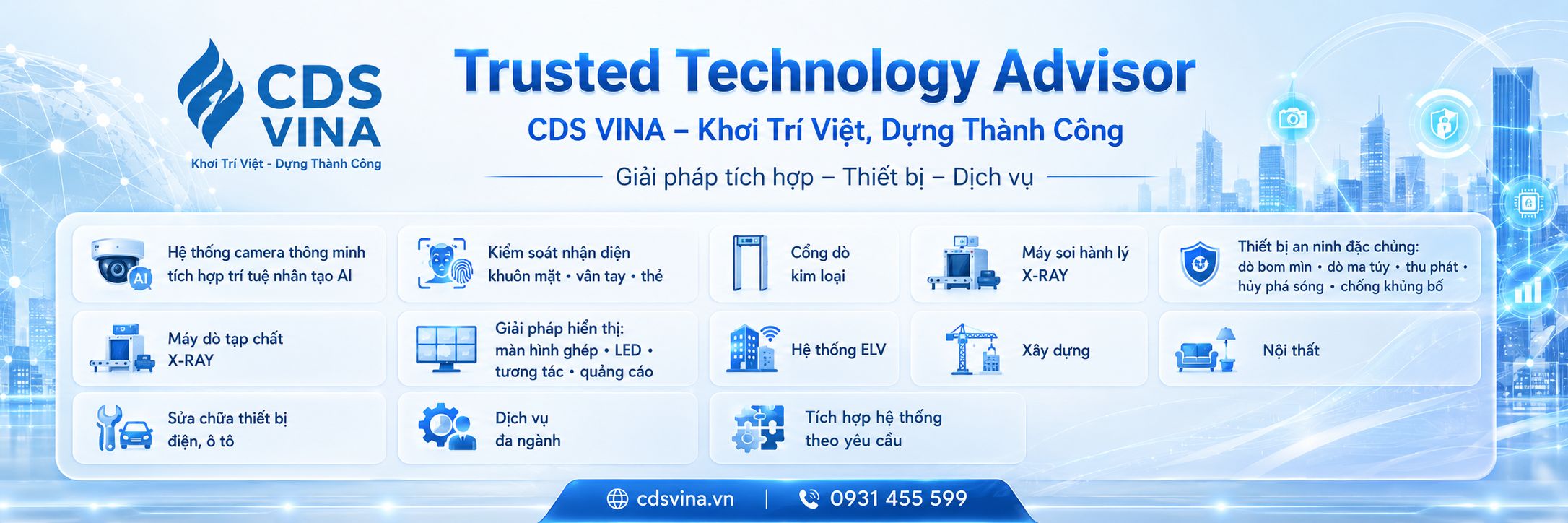 CDS VINA
Khơi Trí Việt - Dựng Thành Công

Trusted Technology Advisor

CDS VINA – Khơi Trí Việt, Dựng Thành Công

Giải pháp tích hợp – Thiết bị – Dịch vụ

AI
Hệ thống camera thông minh tích hợp trí tuệ nhân tạo AI

Kiểm soát nhận diện khuôn mặt • vân tay • thẻ

Cổng dò kim loại

Máy soi hành lý X-RAY

Thiết bị an ninh đặc chủng: dò bom mìn • dò ma túy • thu phát • hủy phá sóng • chống khủng bố

Máy dò tạp chất X-RAY

Giải pháp hiển thị: màn hình ghép • LED • tương tác • quảng cáo

Hệ thống ELV

Xây dựng

Nội thất

Sửa chữa thiết bị điện, ô tô

Dịch vụ đa ngành

Tích hợp hệ thống theo yêu cầu

cdsvina.vn | 0931 455 599